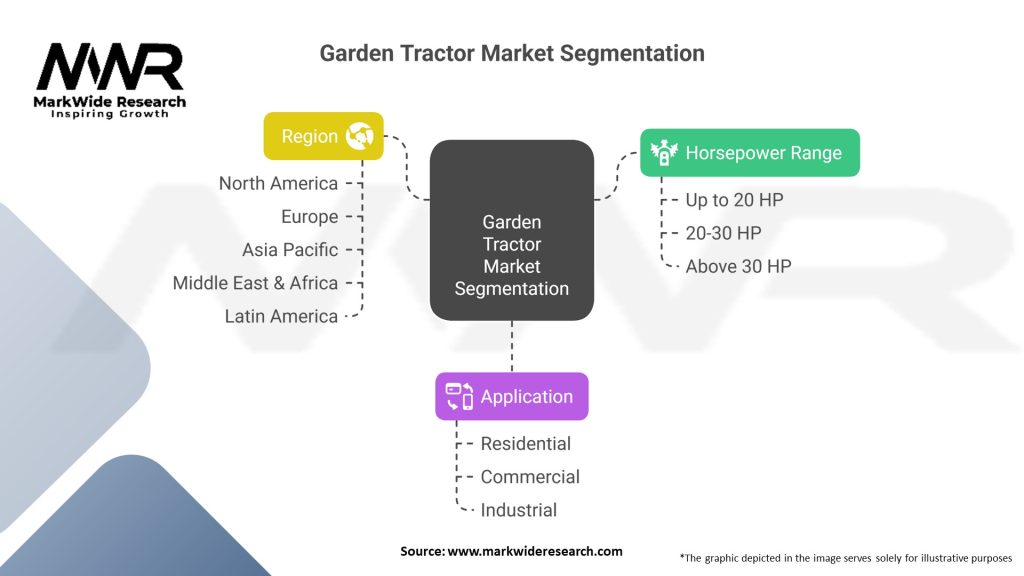 MWR
MarkWide Research
Inspiring Growth

Garden Tractor Market Segmentation

Region
North America
Europe
Asia Pacific
Middle East & Africa
Latin America

Garden Tractor Market Segmentation

Horsepower Range
Up to 20 HP
20-30 HP
Above 30 HP

Application
Residential
Commercial
Industrial

Source: www.markwideresearch.com

*The graphic depicted in the image serves solely for illustrative purposes